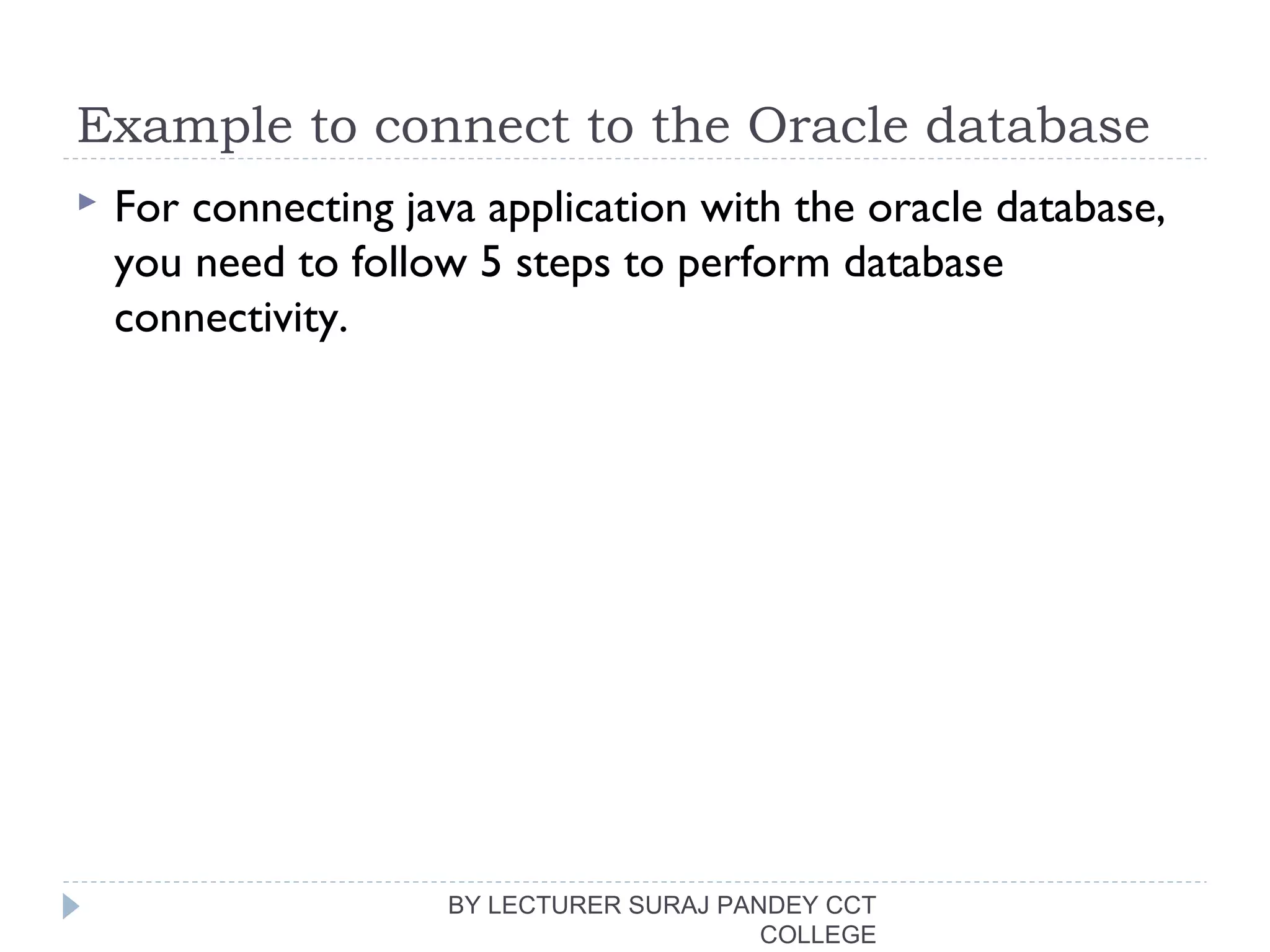 Example to connect to the Oracle database

For connecting java application with the oracle database, you need to follow 5 steps to perform database connectivity.

BY LECTURER SURAJ PANDEY CCT COLLEGE